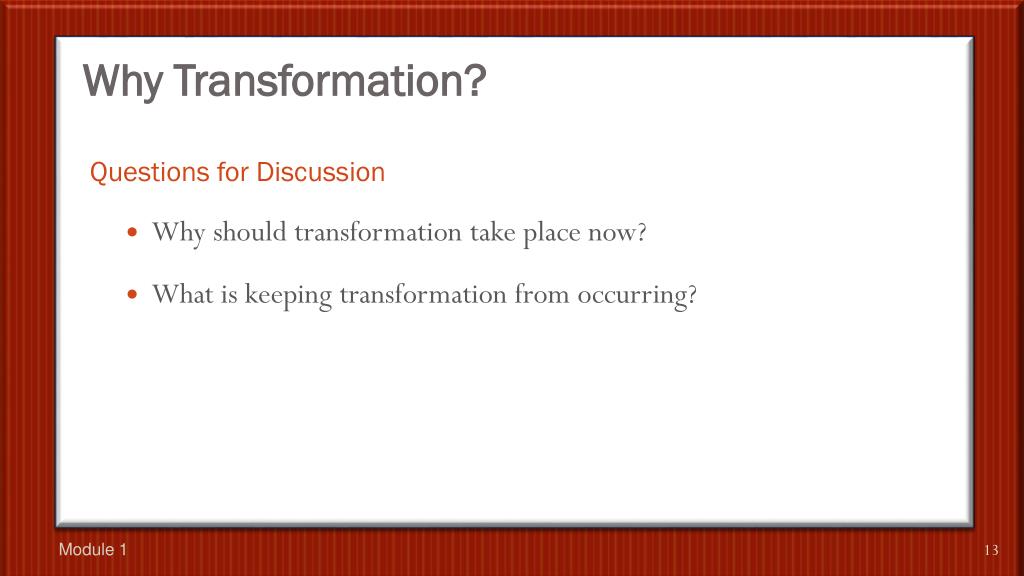 Why Transformation?

Questions for Discussion

• Why should transformation take place now?

• What is keeping transformation from occurring?

Module 1

13